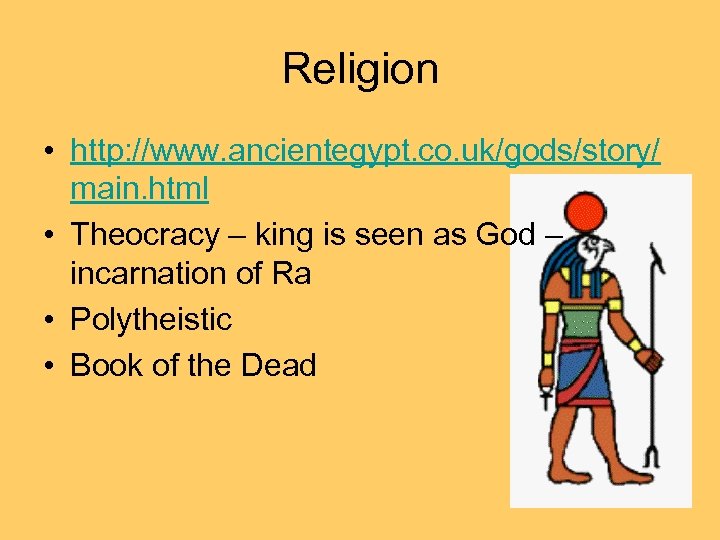 Religion

• http://www.ancientegypt.co.uk/gods/story/main.html
• Theocracy – king is seen as God – incarnation of Ra
• Polytheistic
• Book of the Dead